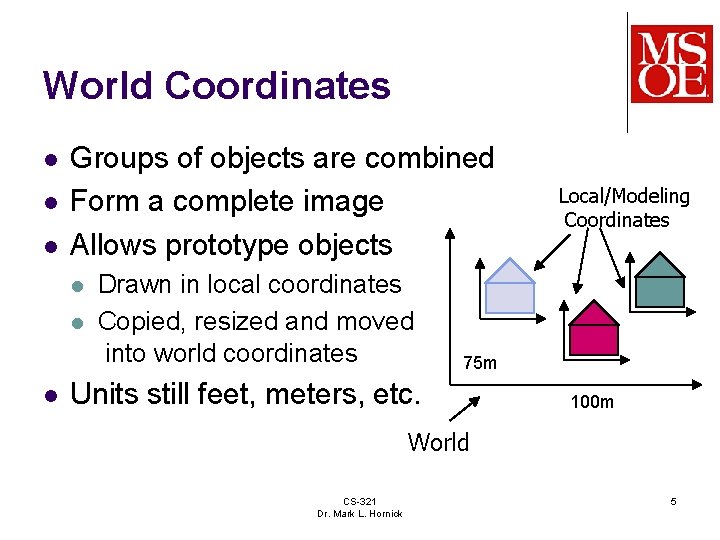 MSOE

World Coordinates

- Groups of objects are combined
- Form a complete image
- Allows prototype objects
  - Drawn in local coordinates
  - Copied, resized and moved into world coordinates
- Units still feet, meters, etc.

Local/Modeling Coordinates

75m

100m

World

CS-321
Dr. Mark L. Hornick

5